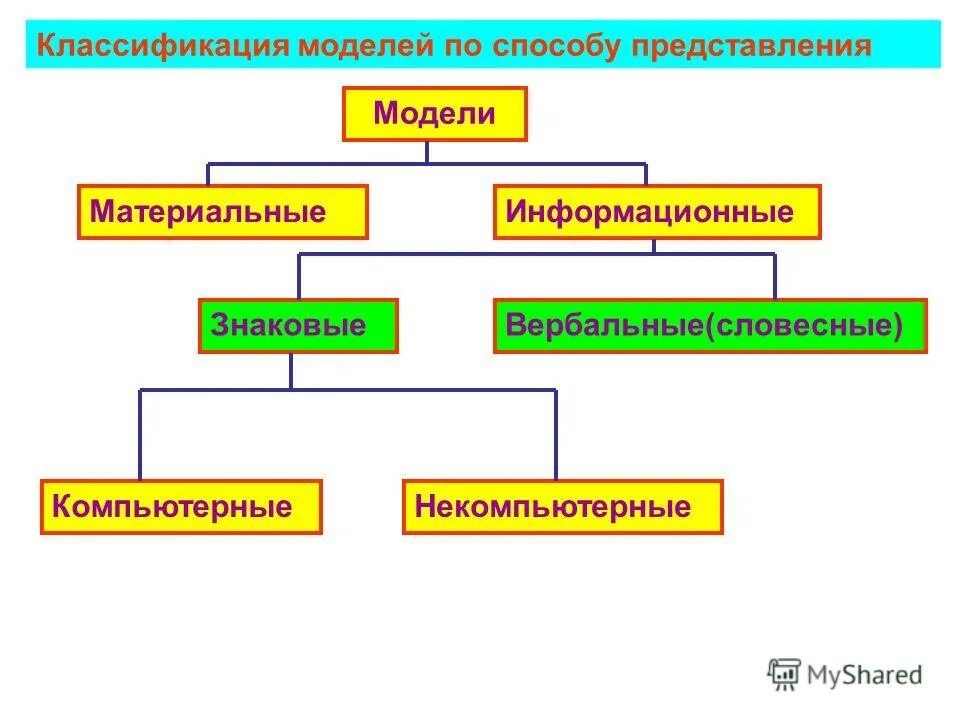 Классификация моделей по способу представления

Модели

Материальные

Информационные

Знаковые

Вербальные(словесные)

Компьютерные

Некомпьютерные

MyShared